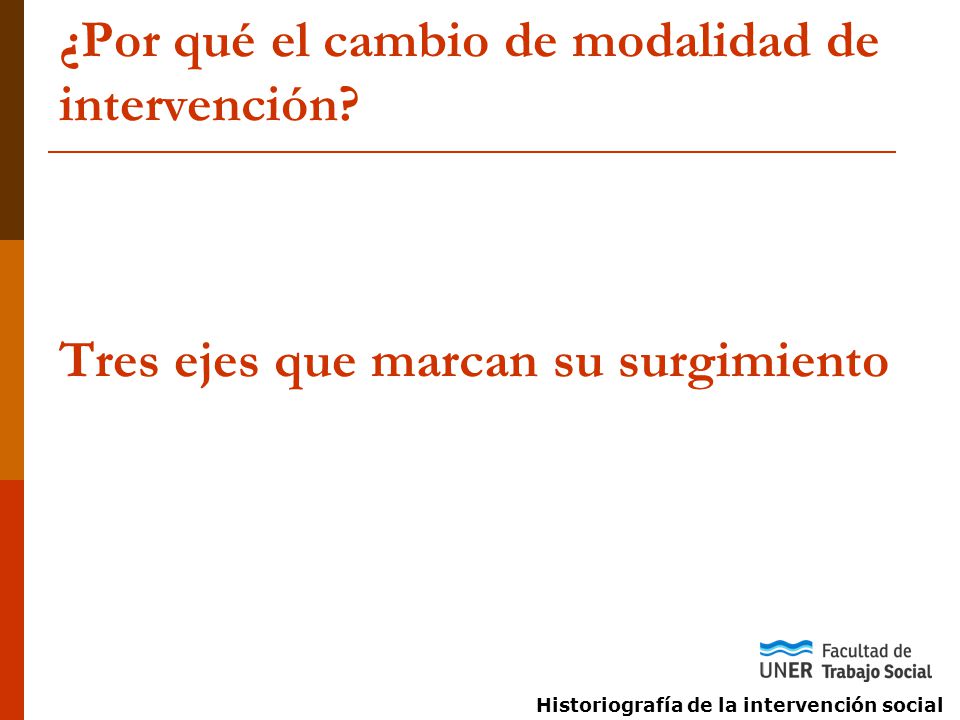 ¿Por qué el cambio de modalidad de intervención?

Tres ejes que marcan su surgimiento

UNER Facultad de Trabajo Social

Historiografía de la intervención social